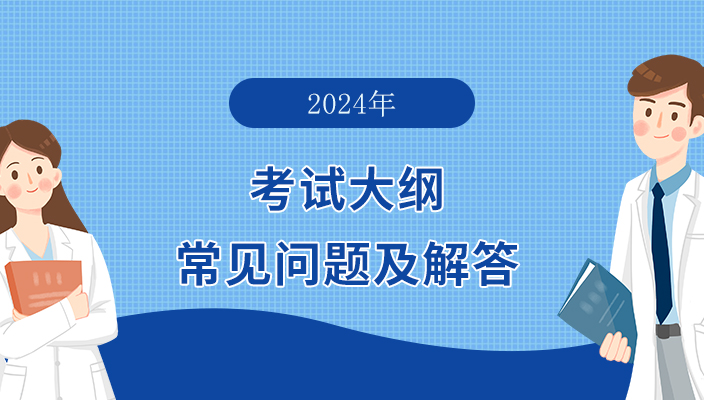 2024年

考试大纲

常见问题及解答